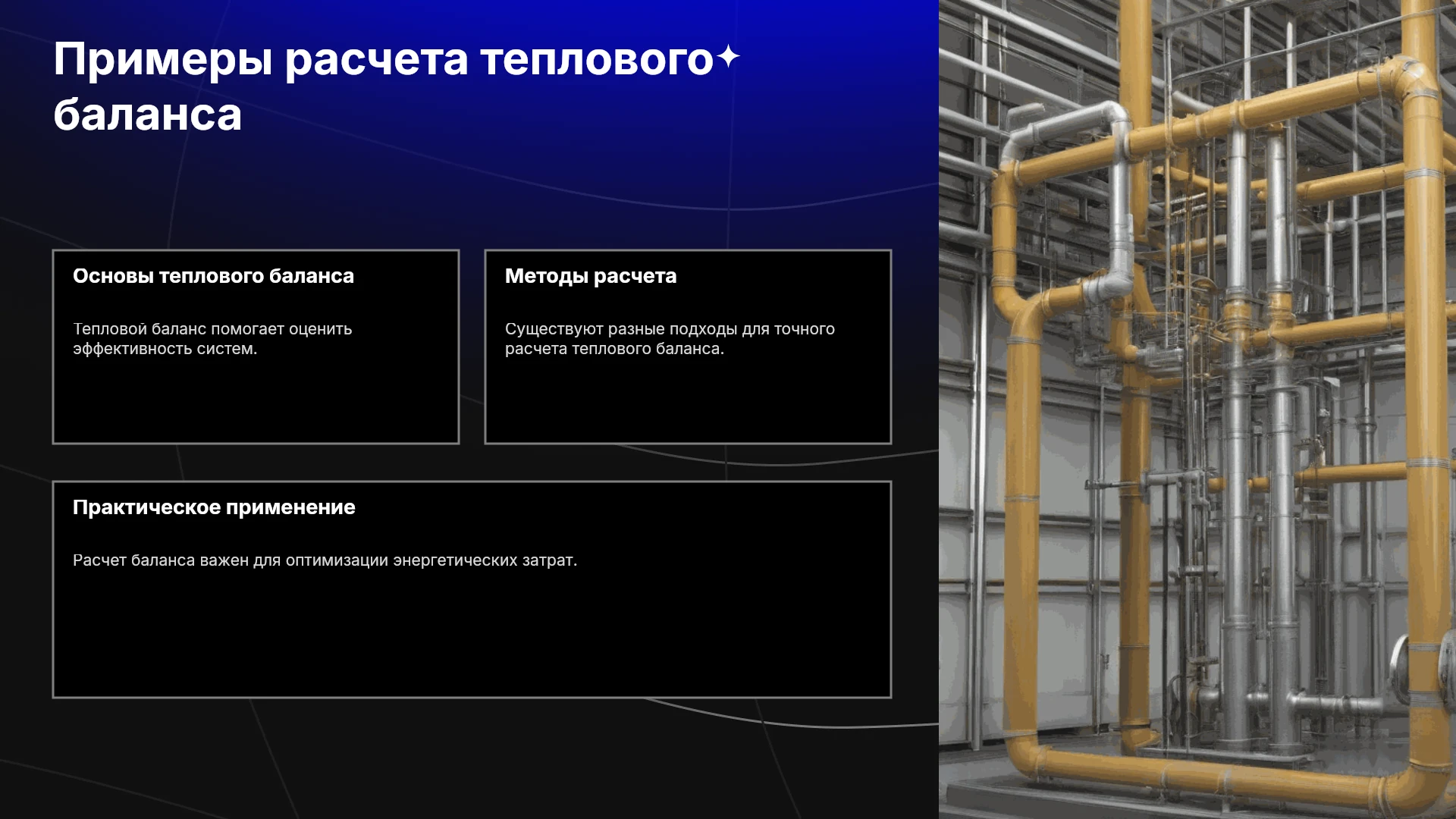 Примеры расчета теплового баланса

Основы теплового баланса

Тепловой баланс помогает оценить эффективность систем.

Методы расчета

Существуют разные подходы для точного расчета теплового баланса.

Практическое применение

Расчет баланса важен для оптимизации энергетических затрат.